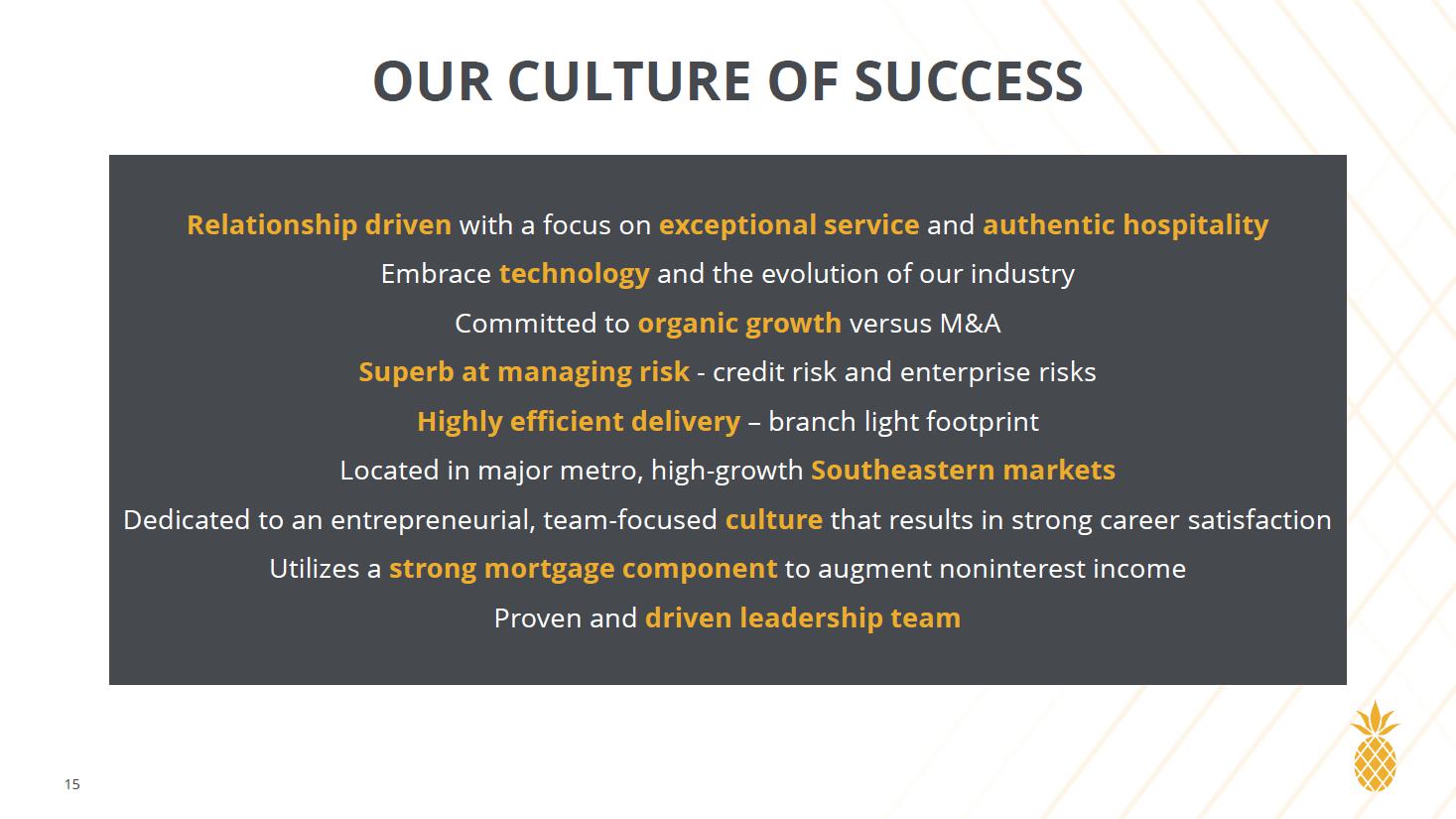 OUR CULTURE OF SUCCESS

Relationship driven with a focus on exceptional service and authentic hospitality

Embrace technology and the evolution of our industry

Committed to organic growth versus M&A

Superb at managing risk - credit risk and enterprise risks

Highly efficient delivery – branch light footprint

Located in major metro, high-growth Southeastern markets

Dedicated to an entrepreneurial, team-focused culture that results in strong career satisfaction

Utilizes a strong mortgage component to augment noninterest income

Proven and driven leadership team

15